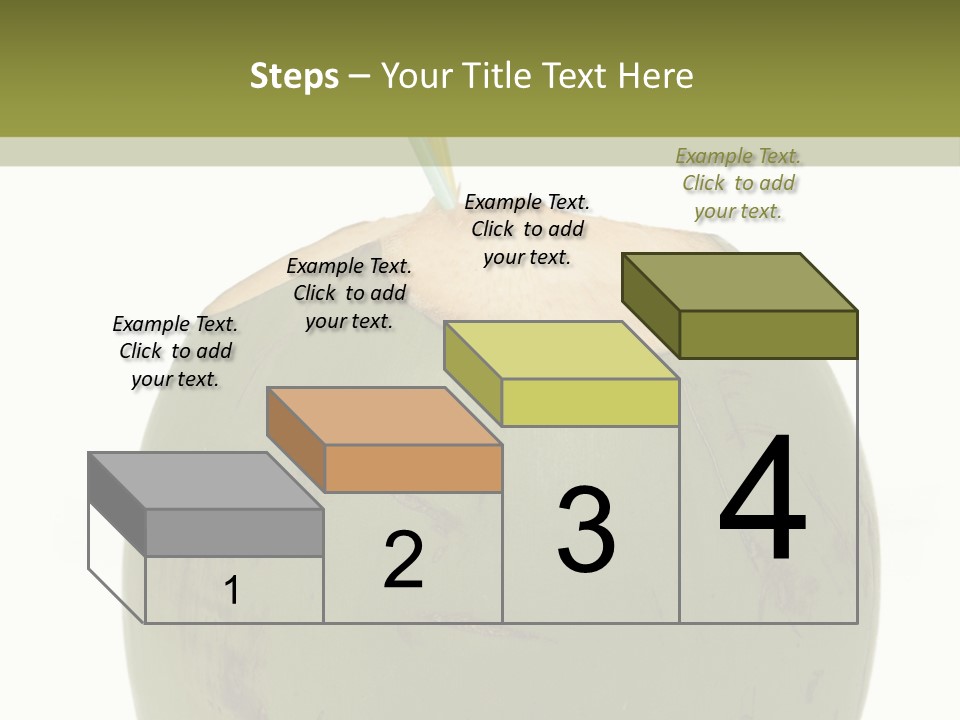 Steps – Your Title Text Here

Example Text. Click to add your text.

Example Text. Click to add your text.

Example Text. Click to add your text.

Example Text. Click to add your text.

1

2

3

4